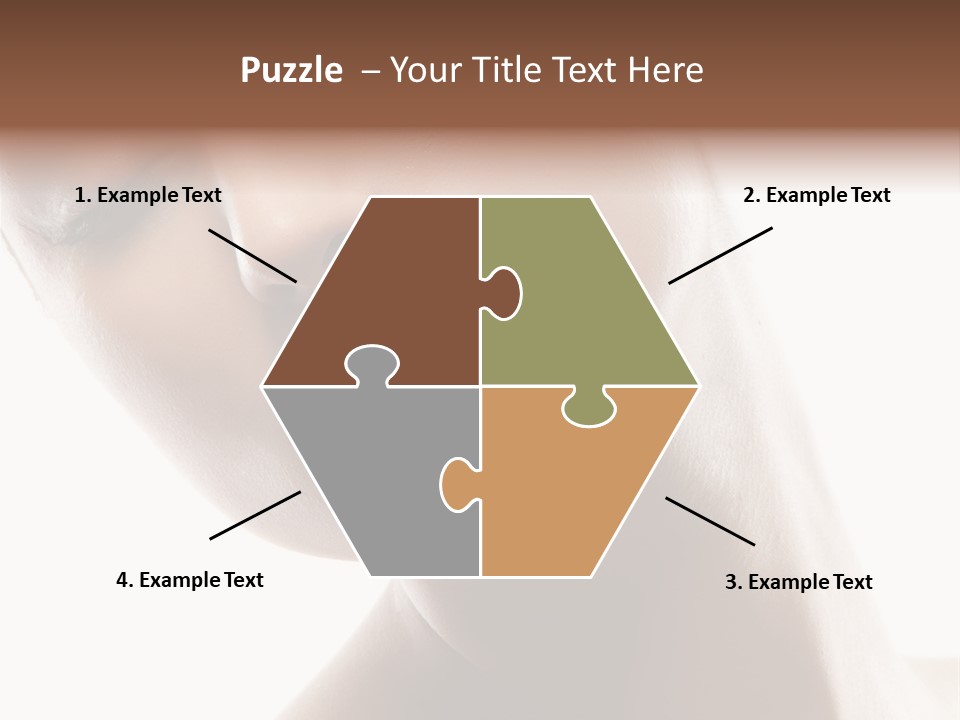 Puzzle – Your Title Text Here

1. Example Text

2. Example Text

4. Example Text

3. Example Text